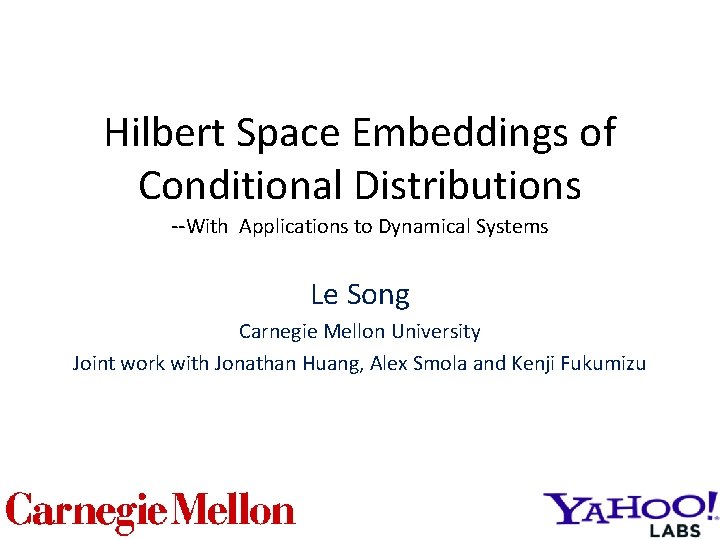 Hilbert Space Embeddings of Conditional Distributions

--With Applications to Dynamical Systems

Le Song

Carnegie Mellon University

Joint work with Jonathan Huang, Alex Smola and Kenji Fukumizu

Carnegie Mellon

YAHOO! LABS